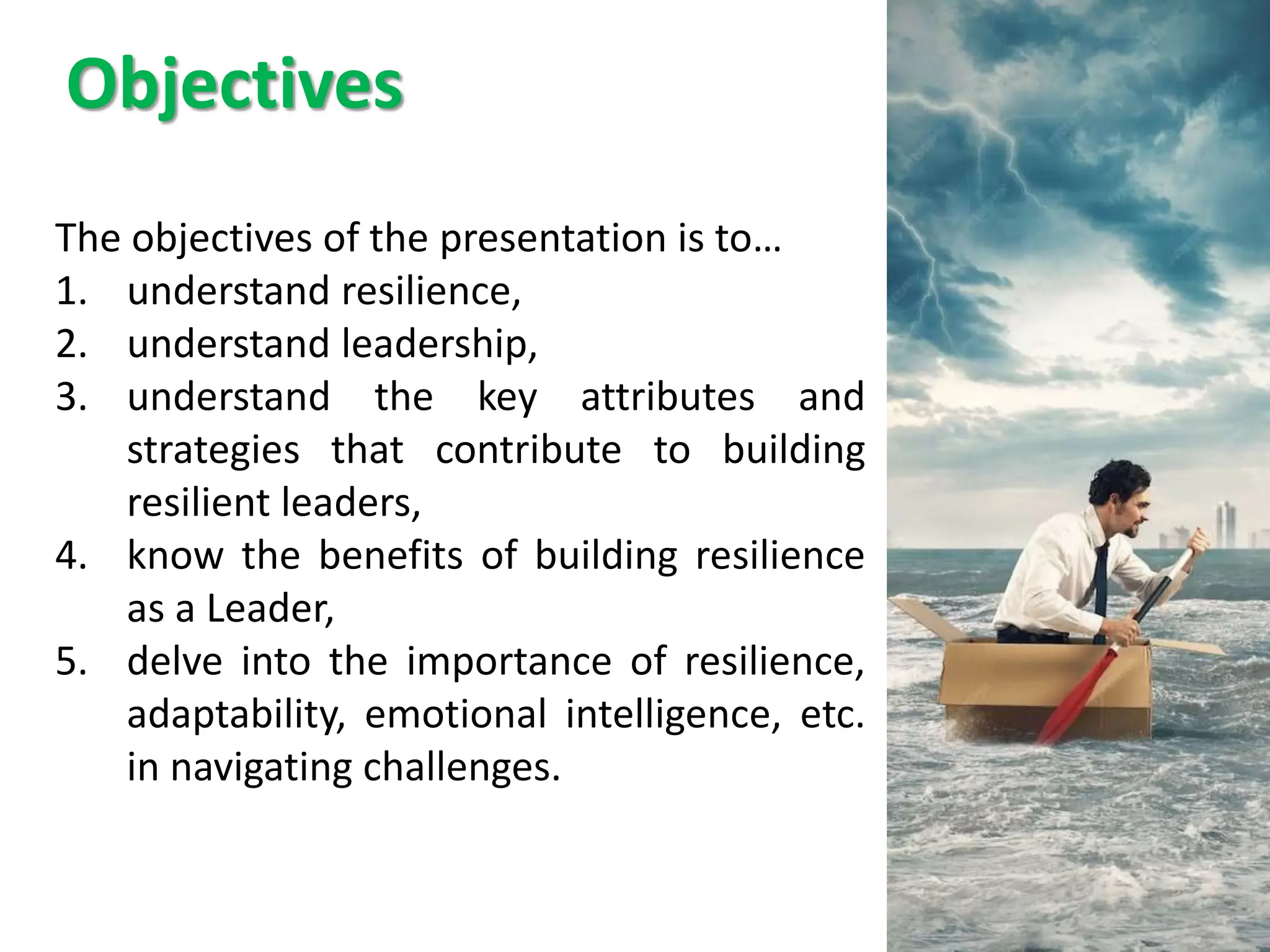 Objectives

The objectives of the presentation is to…
1. understand resilience,
2. understand leadership,
3. understand the key attributes and strategies that contribute to building resilient leaders,
4. know the benefits of building resilience as a Leader,
5. delve into the importance of resilience, adaptability, emotional intelligence, etc. in navigating challenges.